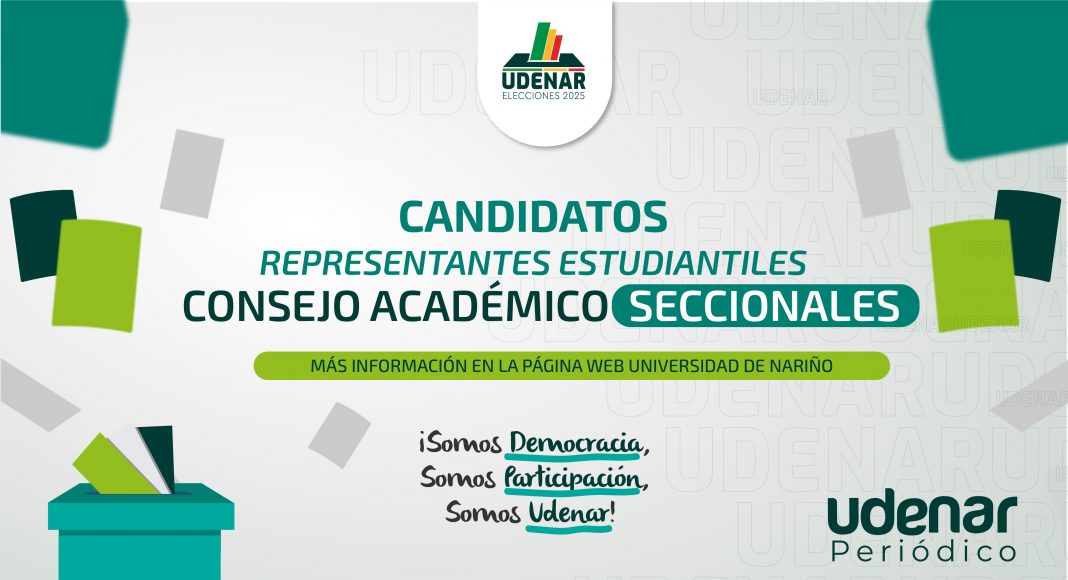 UDENAR
ELECCIONES 2025

CANDIDATOS
REPRESENTANTES ESTUDIANTILES
CONSEJO ACADÉMICO SECCIONALES

MÁS INFORMACIÓN EN LA PÁGINA WEB UNIVERSIDAD DE NARIÑO

¡Somos Democracia,
Somos Participación,
Somos Udenar!

udenar
Periódico